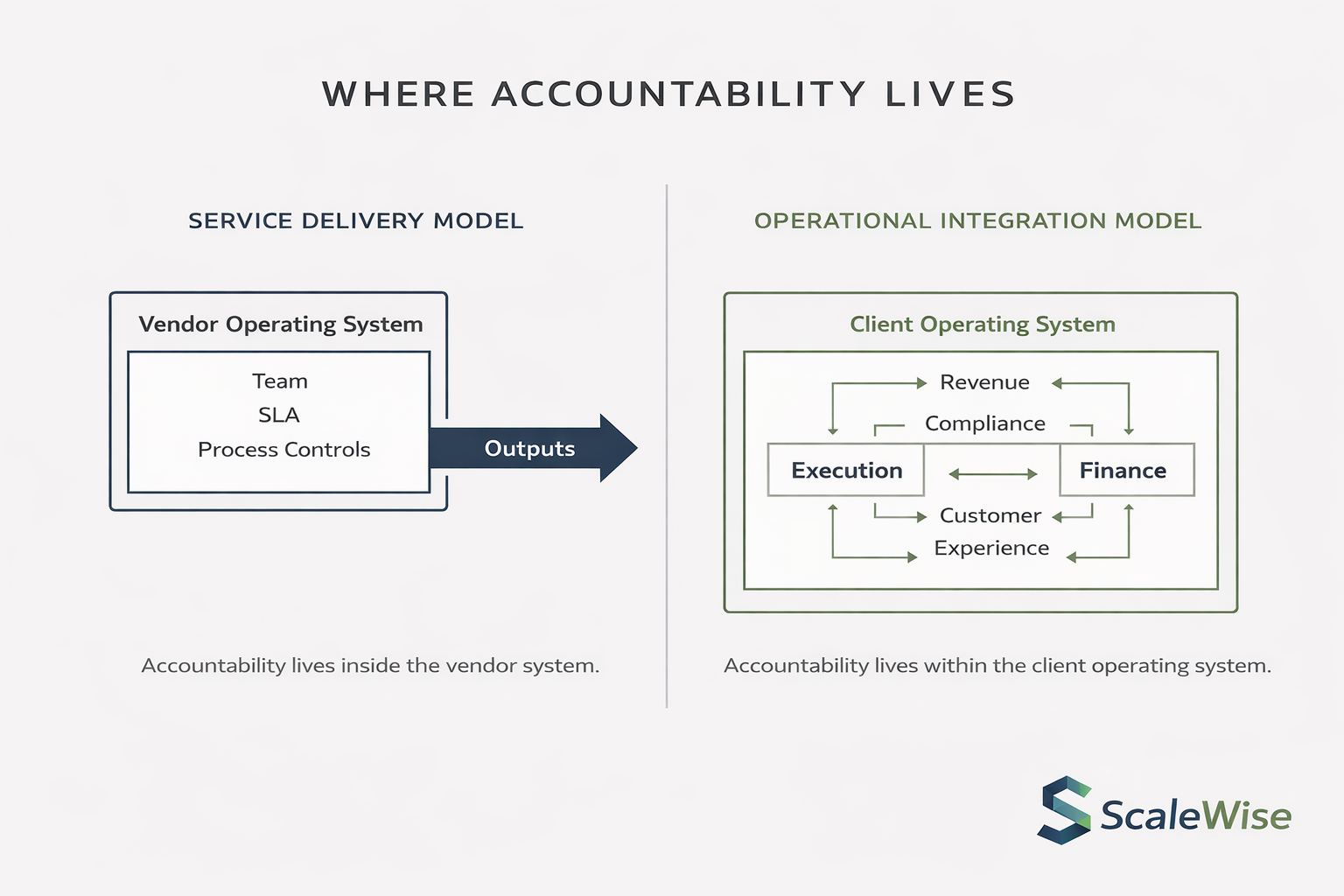 WHERE ACCOUNTABILITY LIVES

SERVICE DELIVERY MODEL

Vendor Operating System

Team
SLA
Process Controls

Outputs

Accountability lives inside the vendor system.

OPERATIONAL INTEGRATION MODEL

Client Operating System

Revenue

Compliance

Execution

Finance

Customer Experience

Accountability lives within the client operating system.

ScaleWise